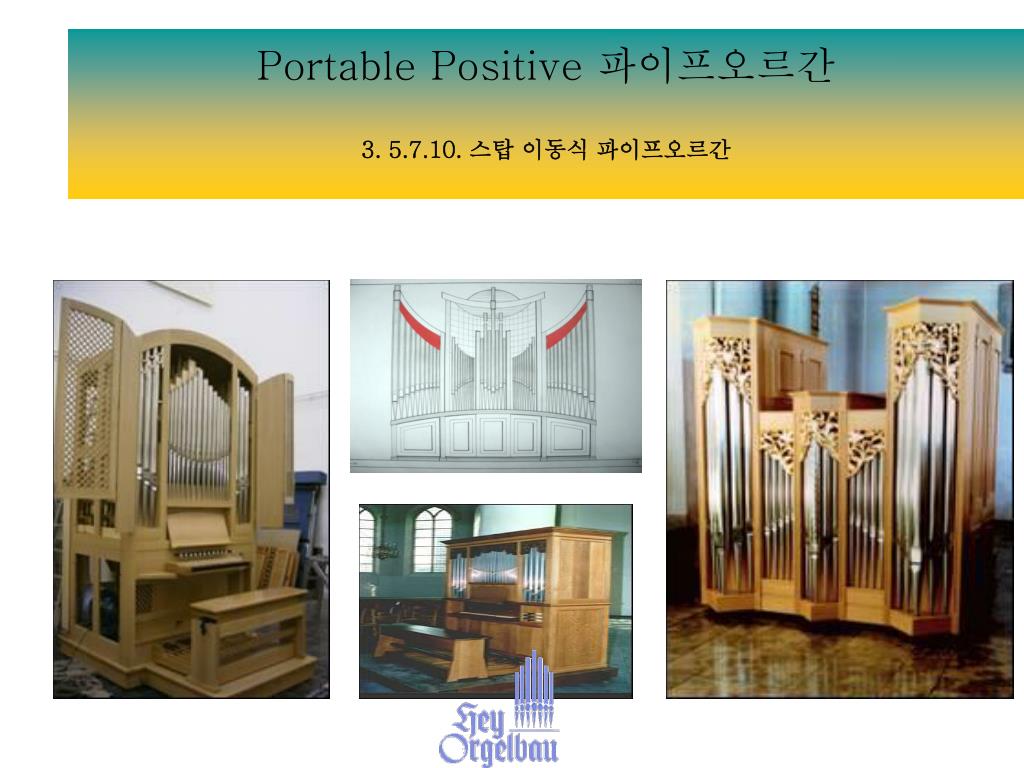 Portable Positive 파이프오르간

3. 5.7.10. 스탑 이동식 파이프오르간

Hey
Orgelbau